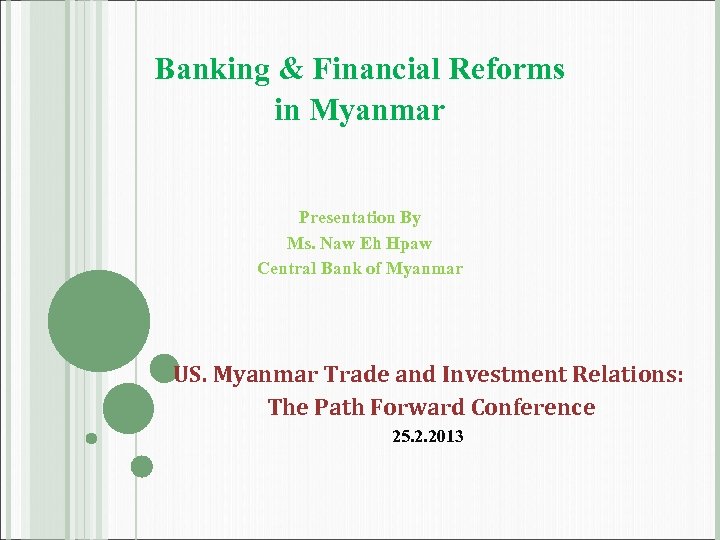 Banking & Financial Reforms in Myanmar

Presentation By
Ms. Naw Eh Hpaw
Central Bank of Myanmar

US. Myanmar Trade and Investment Relations: The Path Forward Conference
25.2.2013